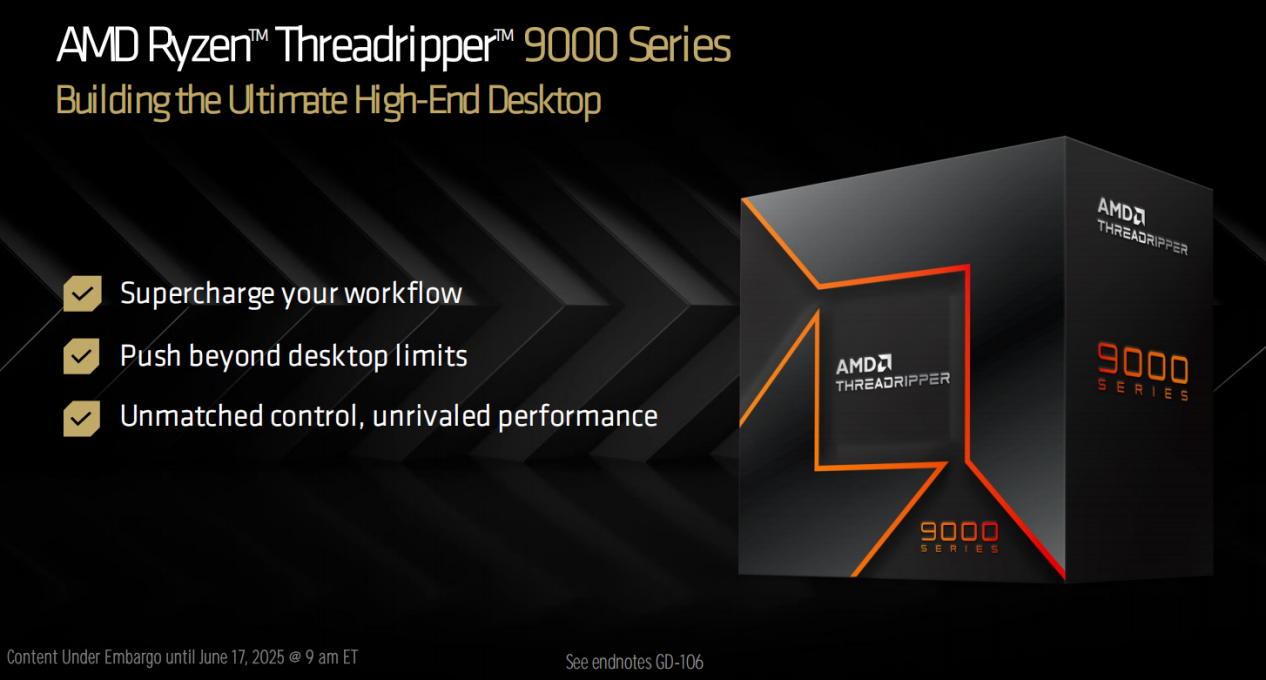 AMD Ryzen™ Threadripper™ 9000 Series
Building the Ultimate High-End Desktop

Supercharge your workflow

Push beyond desktop limits

Unmatched control, unrivaled performance

AMD
THREADRIPPER

9000
SERIES

AMD
THREADRIPPER

9000
SERIES

Content Under Embargo until June 17, 2025 @ 9 am ET

See endnotes GD-106